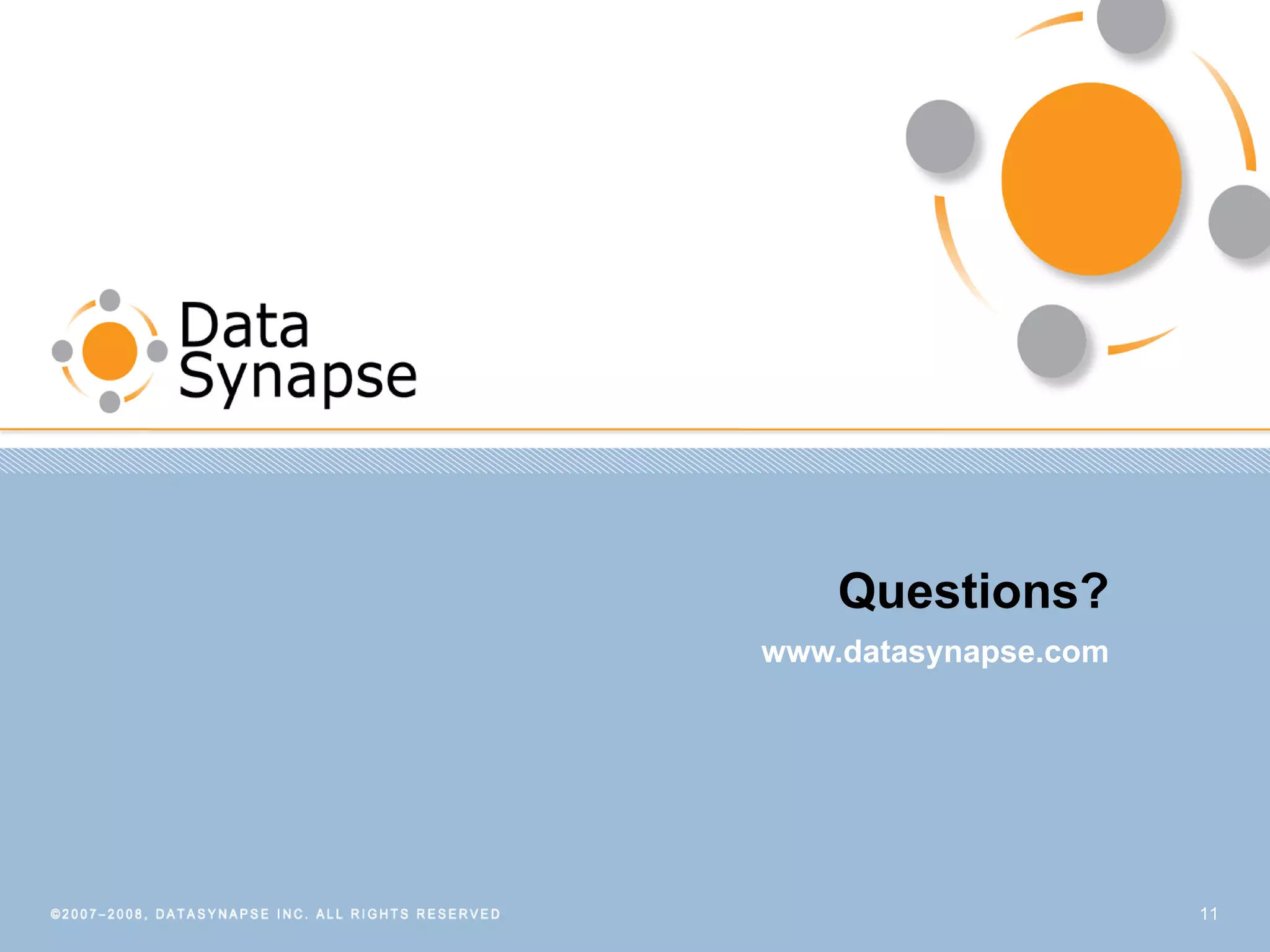 Data
Synapse

Questions?

www.datasynapse.com

©2007–2008, DATASYNAPSE INC. ALL RIGHTS RESERVED

11